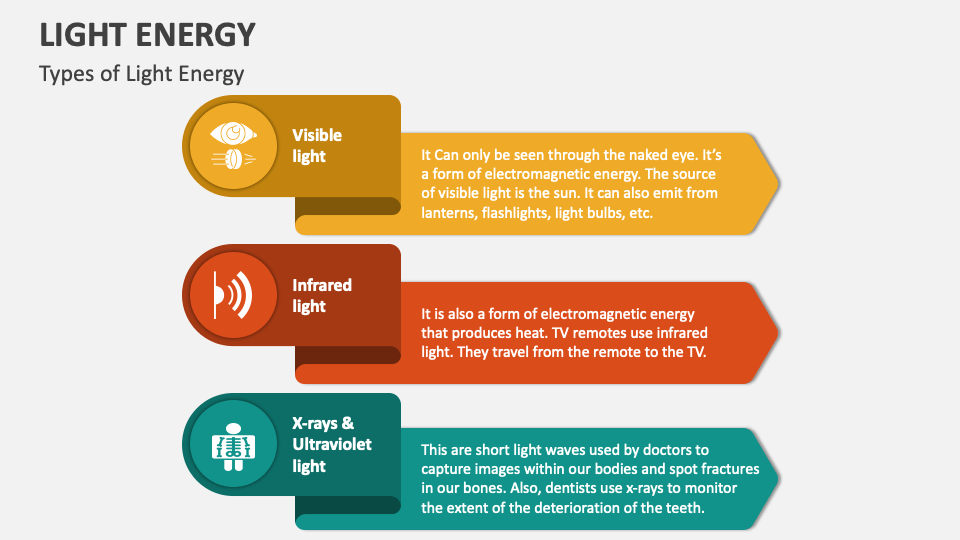 LIGHT ENERGY

Types of Light Energy

Visible light

It Can only be seen through the naked eye. It's a form of electromagnetic energy. The source of visible light is the sun. It can also emit from lanterns, flashlights, light bulbs, etc.

Infrared light

It is also a form of electromagnetic energy that produces heat. TV remotes use infrared light. They travel from the remote to the TV.

X-rays & Ultraviolet light

This are short light waves used by doctors to capture images within our bodies and spot fractures in our bones. Also, dentists use x-rays to monitor the extent of the deterioration of the teeth.